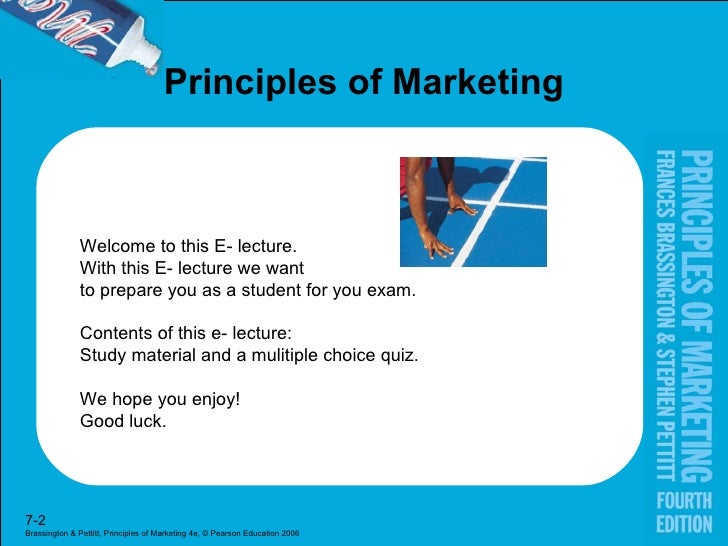 Principles of Marketing

Welcome to this E- lecture.
With this E- lecture we want to prepare you as a student for you exam.

Contents of this e- lecture:
Study material and a mulitiple choice quiz.

We hope you enjoy!
Good luck.

PRINCIPLES OF MARKETING
FRANCES BRASSINGTON & STEPHEN PETTITT
FOURTH EDITION

7-2
Brassington & Pettitt, Principles of Marketing 4e, © Pearson Education 2006